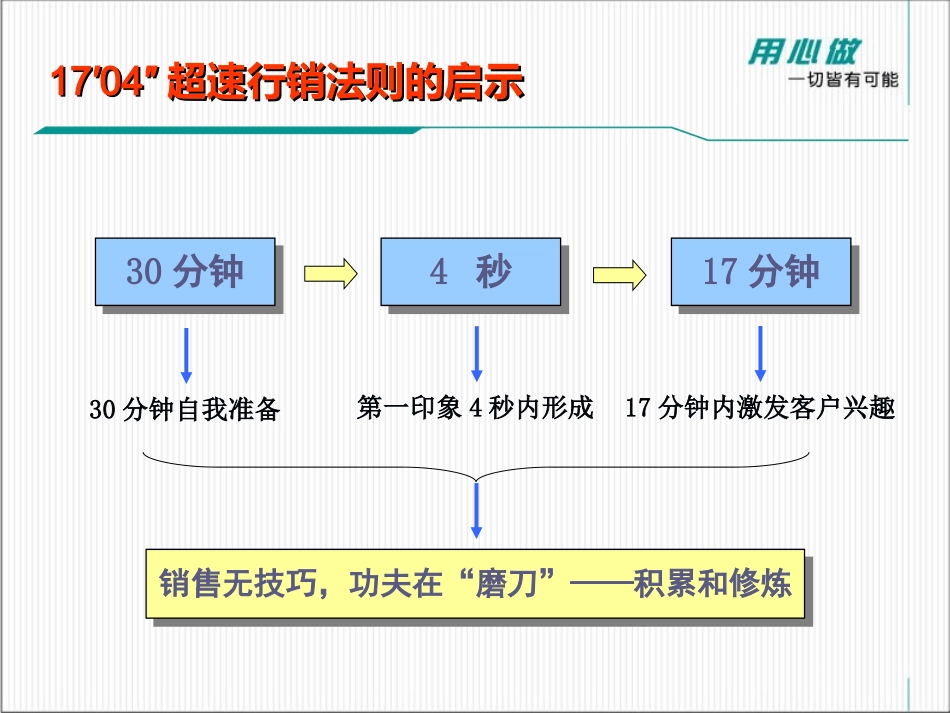 17'04" 超速行销法则的启示

用心做
一切皆有可能

30 分钟

4 秒

17 分钟

30 分钟自我准备

第一印象 4 秒内形成

17 分钟内激发客户兴趣

销售无技巧，功夫在“磨刀”——积累和修炼